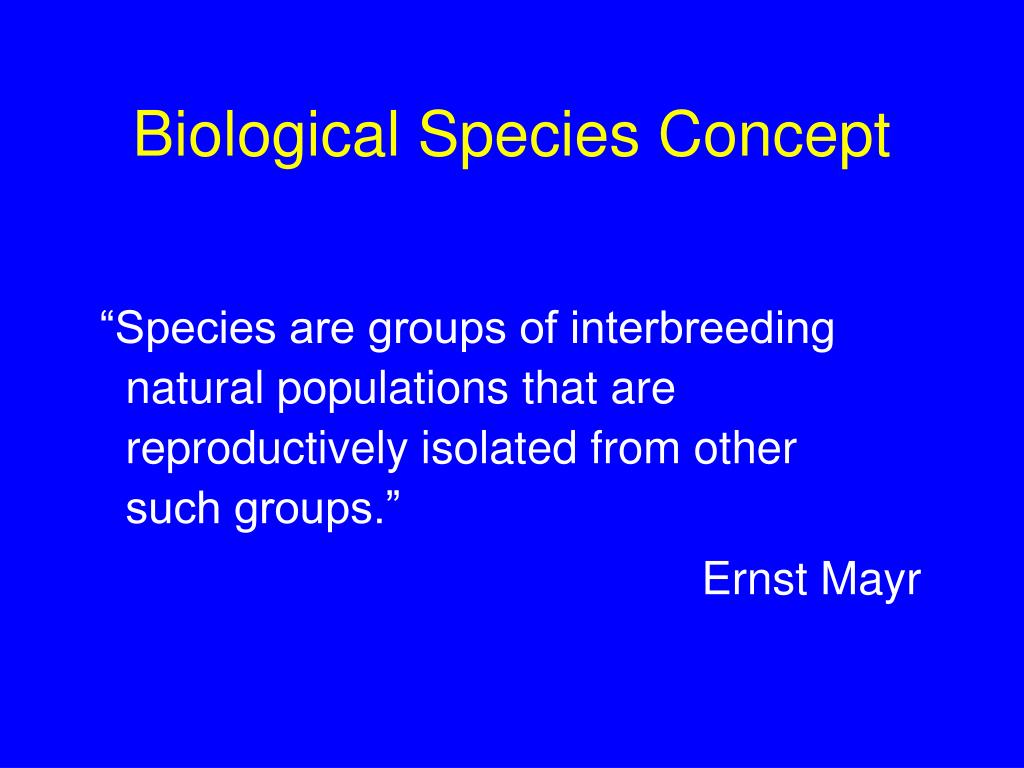 Biological Species Concept

“Species are groups of interbreeding natural populations that are reproductively isolated from other such groups.”

Ernst Mayr